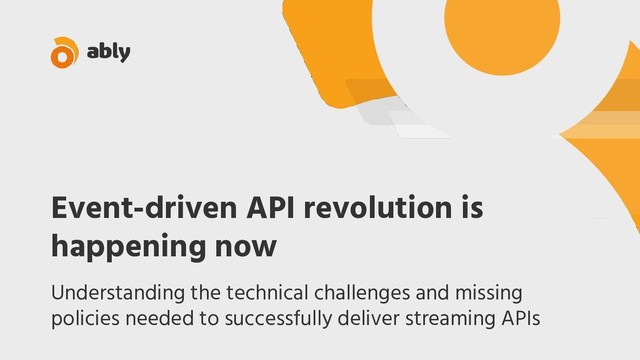 ably

Event-driven API revolution is happening now

Understanding the technical challenges and missing policies needed to successfully deliver streaming APIs